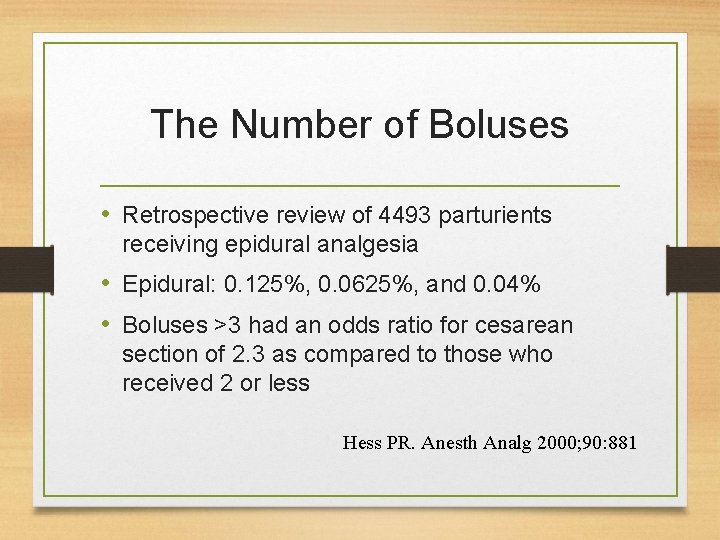 The Number of Boluses

• Retrospective review of 4493 parturients receiving epidural analgesia
• Epidural: 0.125%, 0.0625%, and 0.04%
• Boluses >3 had an odds ratio for cesarean section of 2.3 as compared to those who received 2 or less

Hess PR. Anesth Analg 2000;90:881